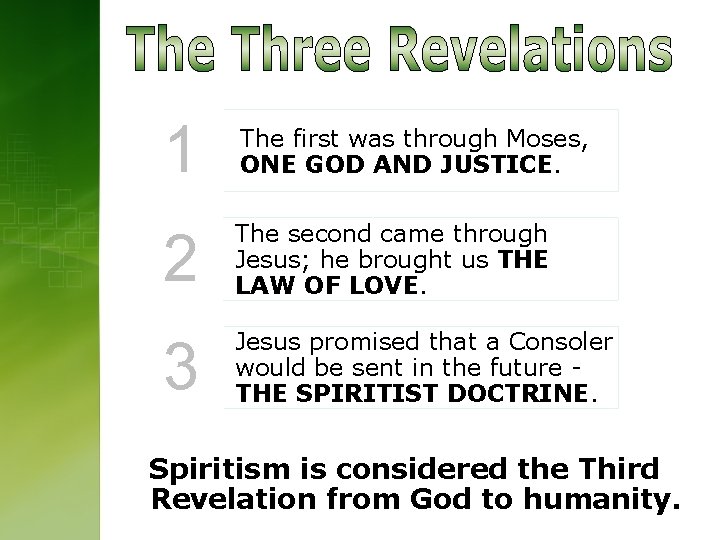 The Three Revelations

1

The first was through Moses, ONE GOD AND JUSTICE.

2

The second came through Jesus; he brought us THE LAW OF LOVE.

3

Jesus promised that a Consoler would be sent in the future - THE SPIRITIST DOCTRINE.

Spiritism is considered the Third Revelation from God to humanity.